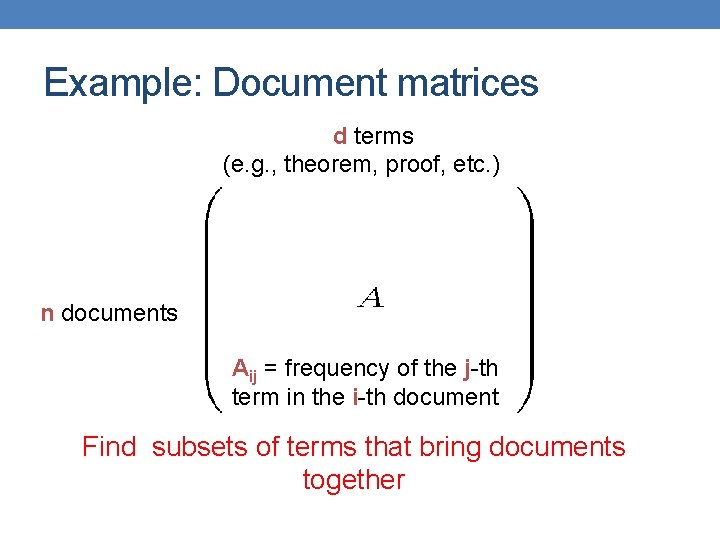 Example: Document matrices

d terms
(e.g., theorem, proof, etc.)

n documents

$A$

$A_{ij}$ = frequency of the j-th term in the i-th document

Find  subsets of terms that bring documents together